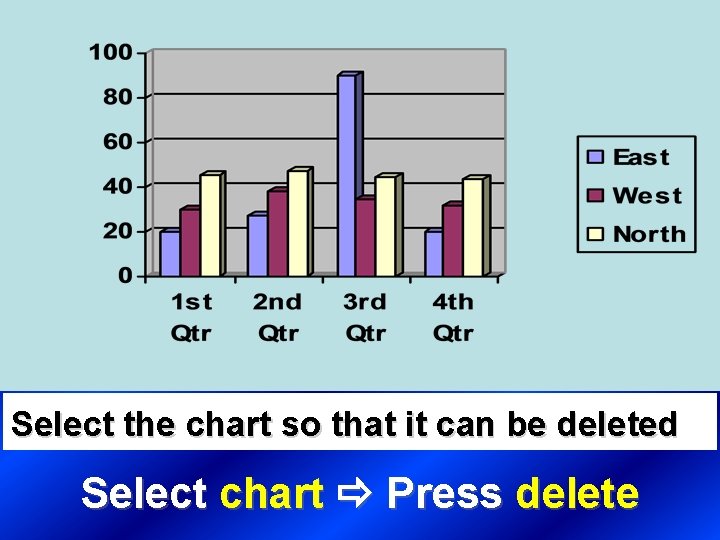 100
80
60
40
20
0

1st Qtr
2nd Qtr
3rd Qtr
4th Qtr

East
West
North

Select the chart so that it can be deleted

Select chart ⇨ Press delete